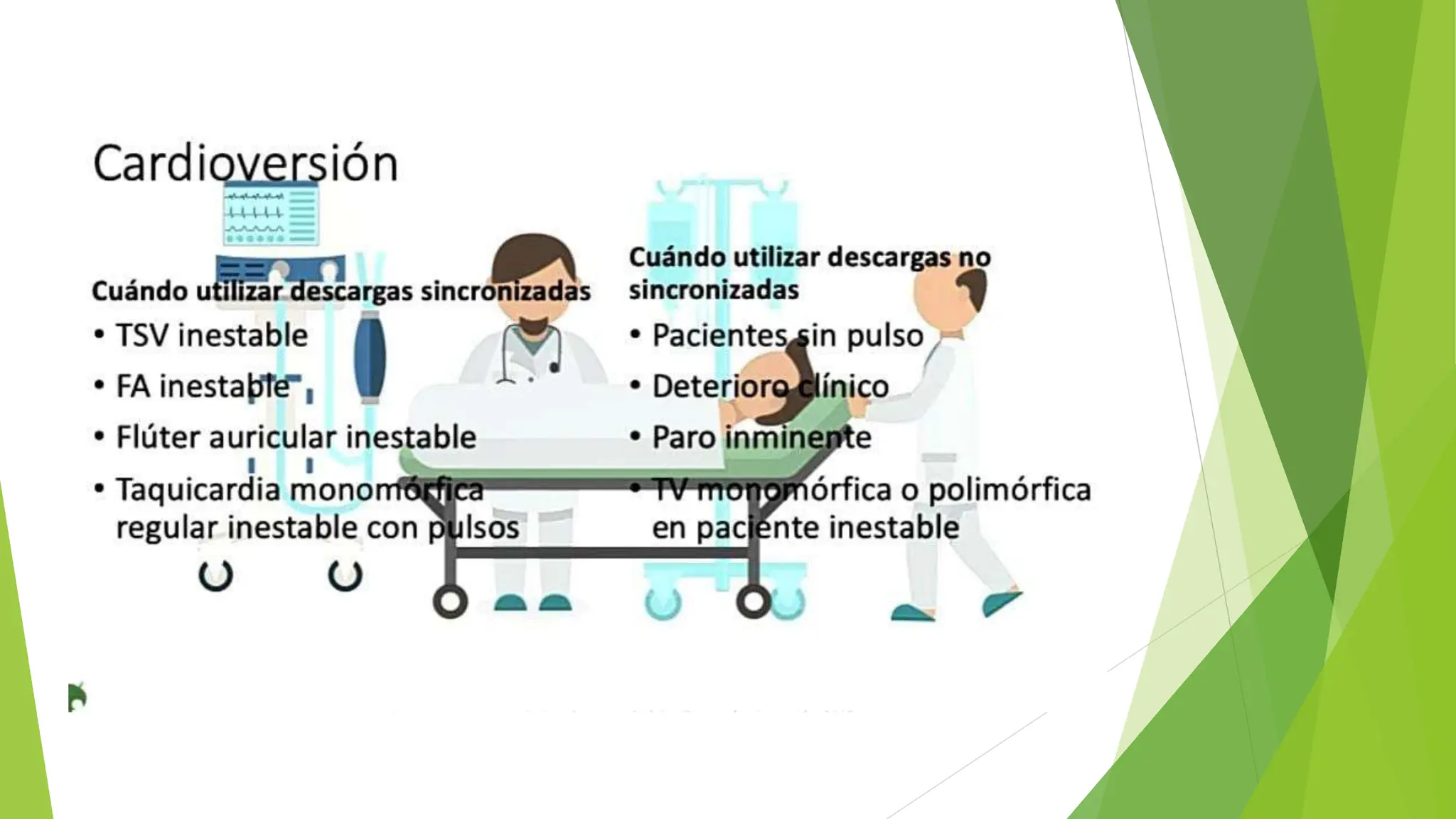 Cardioversión

Cuándo utilizar descargas sincronizadas
• TSV inestable
• FA inestable
• Flúter auricular inestable
• Taquicardia monomórfica regular inestable con pulsos

Cuándo utilizar descargas no sincronizadas
• Pacientes sin pulso
• Deterioro clínico
• Paro inminente
• TV monomórfica o polimórfica en paciente inestable